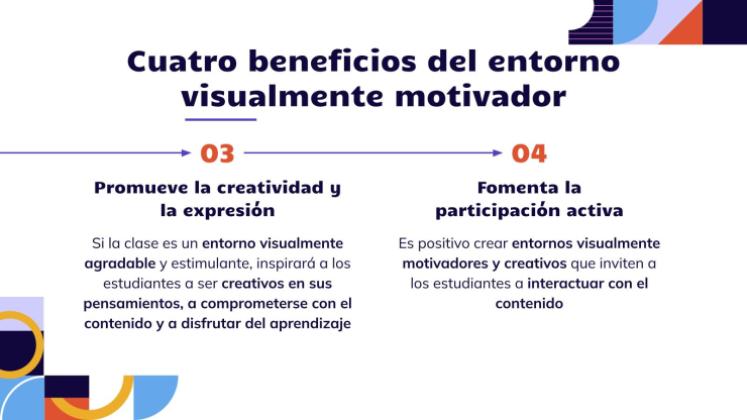 Cuatro beneficios del entorno visualmente motivador

03

Promueve la creatividad y la expresión

Si la clase es un entorno visualmente agradable y estimulante, inspirará a los estudiantes a ser creativos en sus pensamientos, a comprometerse con el contenido y a disfrutar del aprendizaje

04

Fomenta la participación activa

Es positivo crear entornos visualmente motivadores y creativos que inviten a los estudiantes a interactuar con el contenido